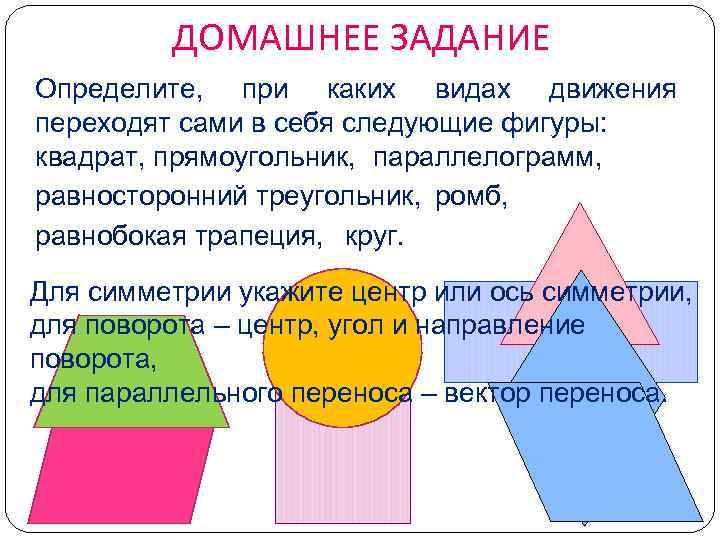 ДОМАШНЕЕ ЗАДАНИЕ

Определите, при каких видах движения переходят сами в себя следующие фигуры: квадрат, прямоугольник, параллелограмм, равносторонний треугольник, ромб, равнобокая трапеция, круг.

Для симметрии укажите центр или ось симметрии, для поворота – центр, угол и направление поворота,
для параллельного переноса – вектор переноса.